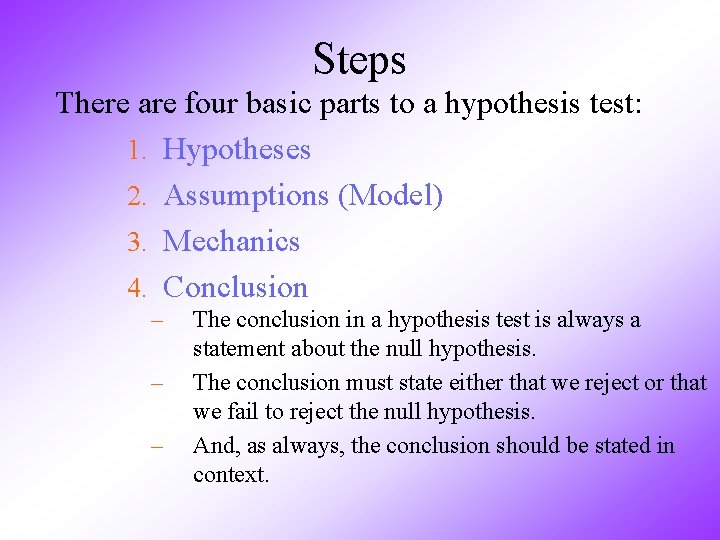 Steps

There are four basic parts to a hypothesis test:

1. Hypotheses
2. Assumptions (Model)
3. Mechanics
4. Conclusion
– The conclusion in a hypothesis test is always a statement about the null hypothesis.
– The conclusion must state either that we reject or that we fail to reject the null hypothesis.
– And, as always, the conclusion should be stated in context.